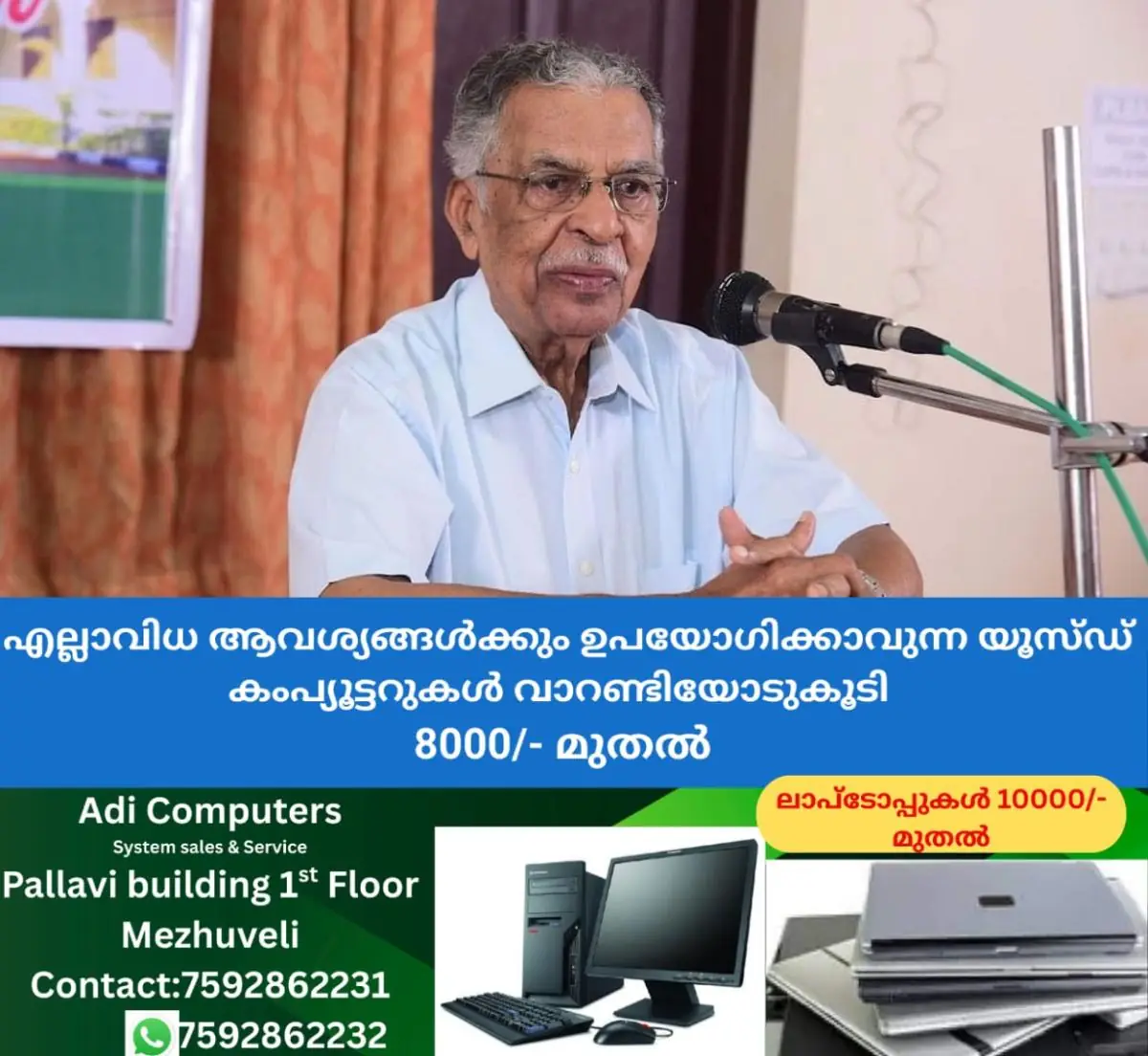 എല്ലാവിധ ആവശ്യങ്ങൾക്കും ഉപയോഗിക്കാവുന്ന യൂസ്ഡ് കംപ്യൂട്ടറുകൾ വാറണ്ടിയോടുകൂടി 8000/- മുതൽ

Adi Computers
System sales & Service
Pallavi building 1$^{st}$ Floor
Mezhuveli
Contact:7592862231
7592862232

ലാപ്ടോപ്പുകൾ 10000/- മുതൽ